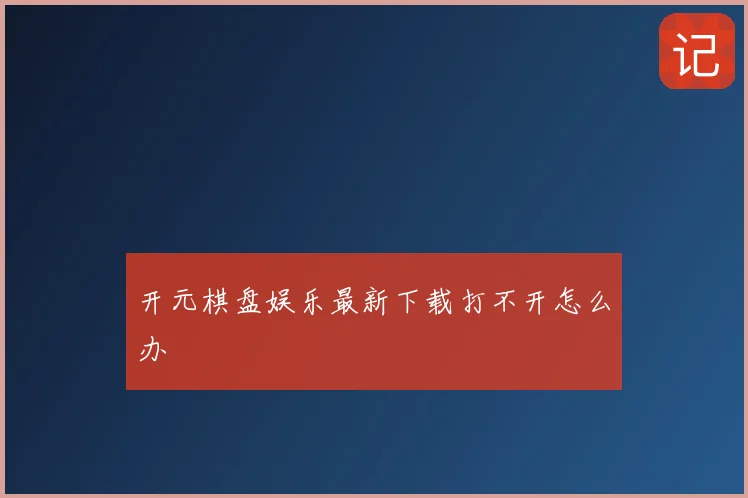 记

开元棋盘娱乐最新下载打不开怎么办